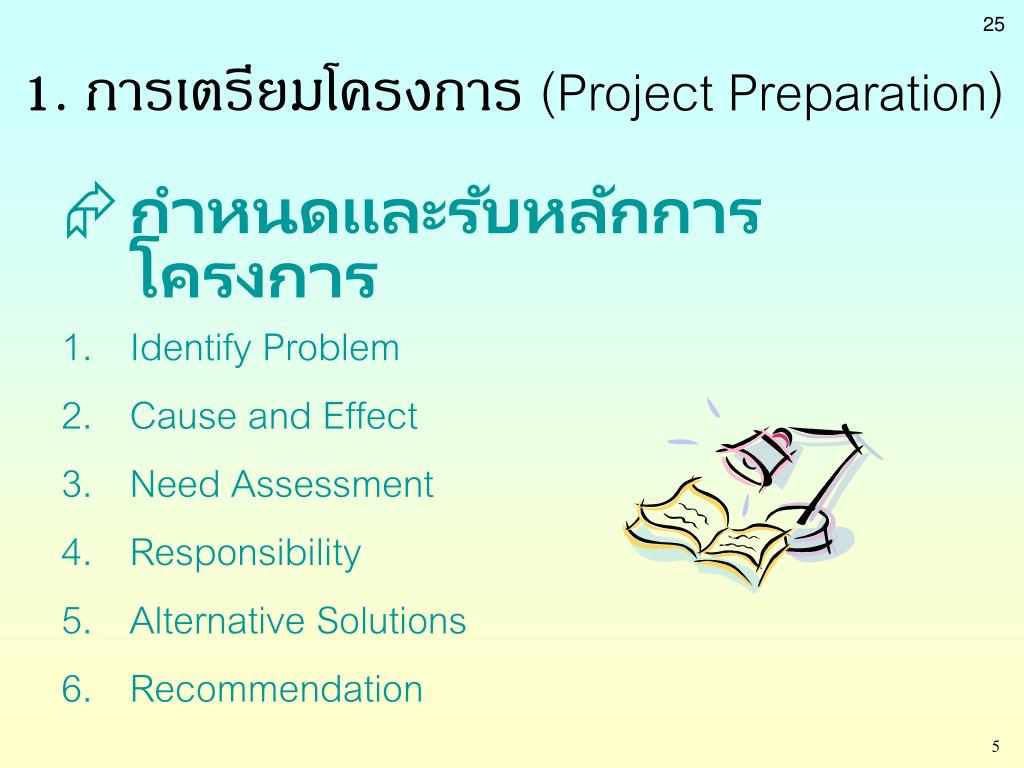 25

1. การเตรียมโครงการ (Project Preparation)

กำหนดและรับหลักการโครงการ

1. Identify Problem
2. Cause and Effect
3. Need Assessment
4. Responsibility
5. Alternative Solutions
6. Recommendation

5